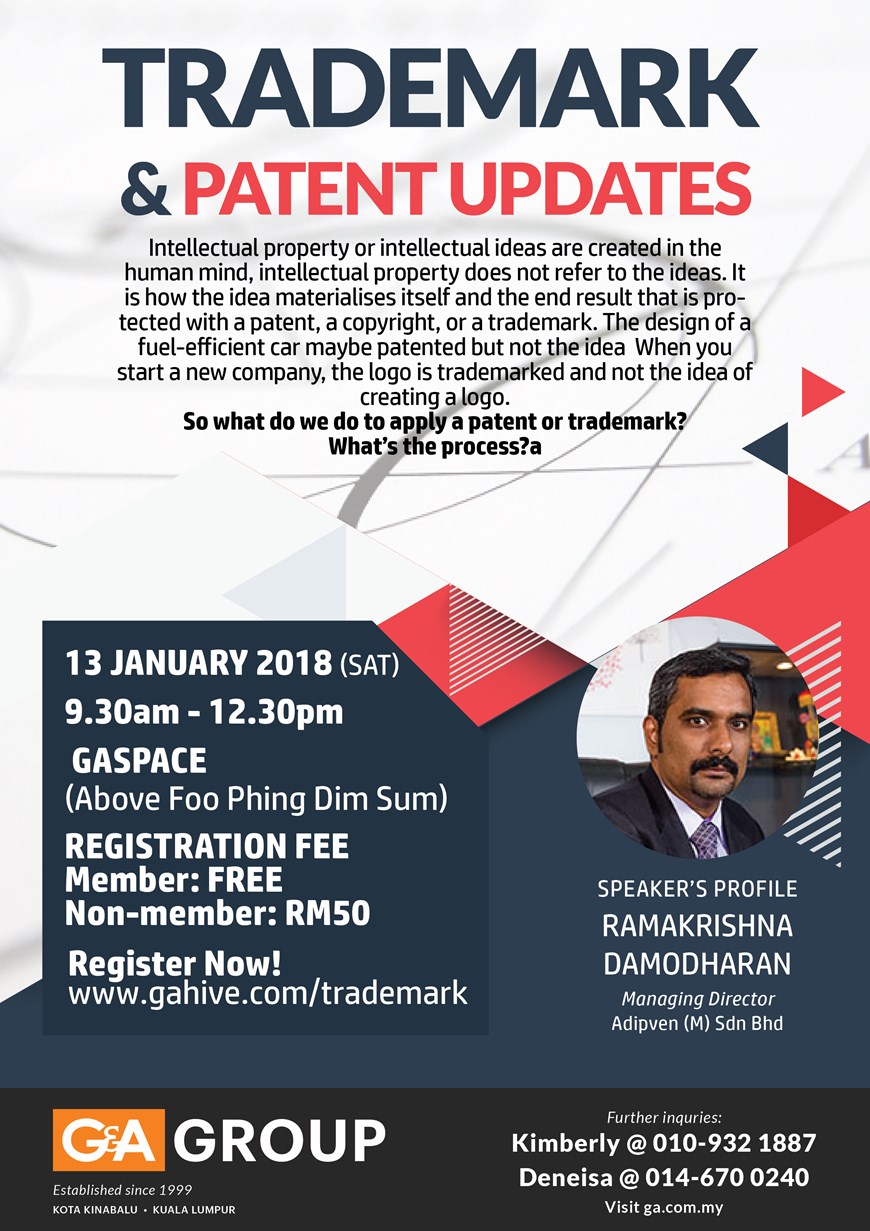 TRADEMARK
& PATENT UPDATES

Intellectual property or intellectual ideas are created in the human mind, intellectual property does not refer to the ideas. It is how the idea materialises itself and the end result that is protected with a patent, a copyright, or a trademark. The design of a fuel-efficient car maybe patented but not the idea When you start a new company, the logo is trademarked and not the idea of creating a logo.
So what do we do to apply a patent or trademark? What's the process?a

13 JANUARY 2018 (SAT)
9.30am - 12.30pm
GASPACE
(Above Foo Phing Dim Sum)
REGISTRATION FEE
Member: FREE
Non-member: RM50
Register Now!
www.gahive.com/trademark

SPEAKER'S PROFILE
RAMAKRISHNA DAMODHARAN
Managing Director
Adipven (M) Sdn Bhd

G&A GROUP
Established since 1999
KOTA KINABALU • KUALA LUMPUR

Further inquries:
Kimberly @ 010-932 1887
Deneisa @ 014-670 0240
Visit ga.com.my